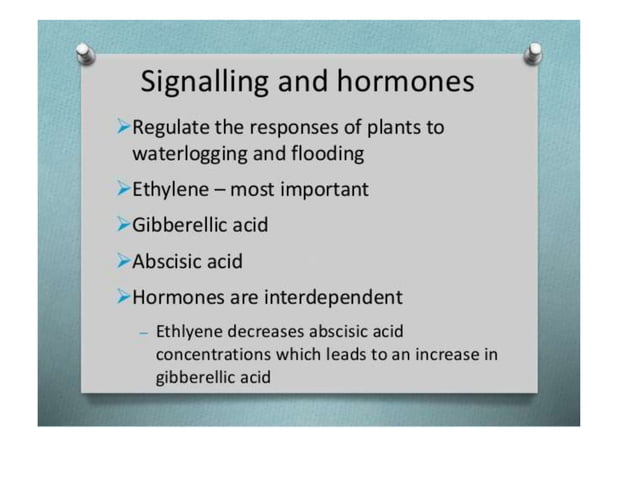 Signalling and hormones

➢Regulate the responses of plants to waterlogging and flooding

➢Ethylene – most important

➢Gibberellic acid

➢Abscisic acid

➢Hormones are interdependent

– Ethlyene decreases abscisic acid concentrations which leads to an increase in gibberellic acid